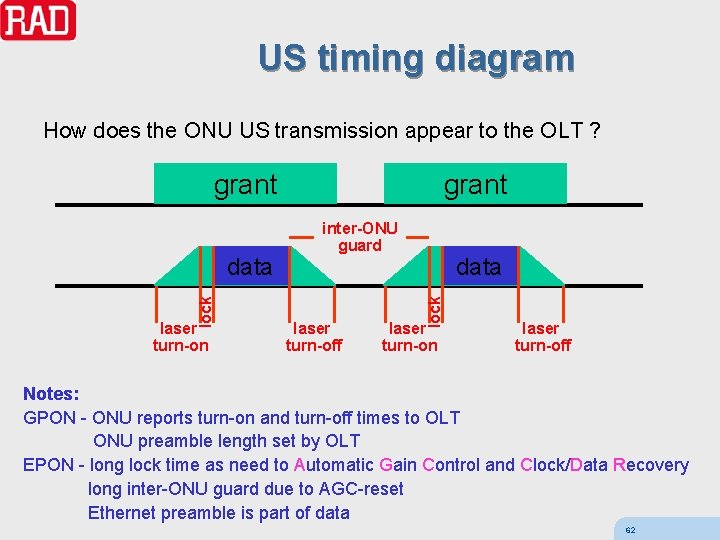 RAD

US timing diagram

How does the ONU US transmission appear to the OLT ?

grant

grant

inter-ONU guard

data

data

laser turn-on

lock

laser turn-off

laser turn-on

lock

laser turn-off

Notes:
GPON - ONU reports turn-on and turn-off times to OLT
ONU preamble length set by OLT
EPON - long lock time as need to Automatic Gain Control and Clock/Data Recovery
long inter-ONU guard due to AGC-reset
Ethernet preamble is part of data

62